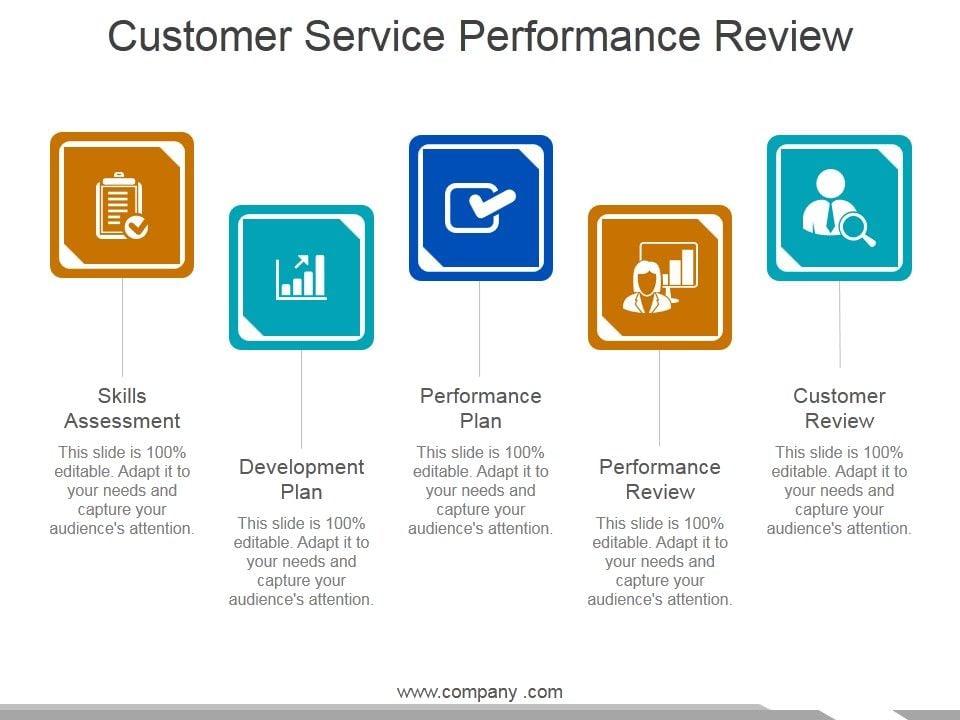 Customer Service Performance Review

Skills Assessment

This slide is 100% editable. Adapt it to your needs and capture your audience's attention.

Development Plan

This slide is 100% editable. Adapt it to your needs and capture your audience's attention.

Performance Plan

This slide is 100% editable. Adapt it to your needs and capture your audience's attention.

Performance Review

This slide is 100% editable. Adapt it to your needs and capture your audience's attention.

Customer Review

This slide is 100% editable. Adapt it to your needs and capture your audience's attention.

www.company .com